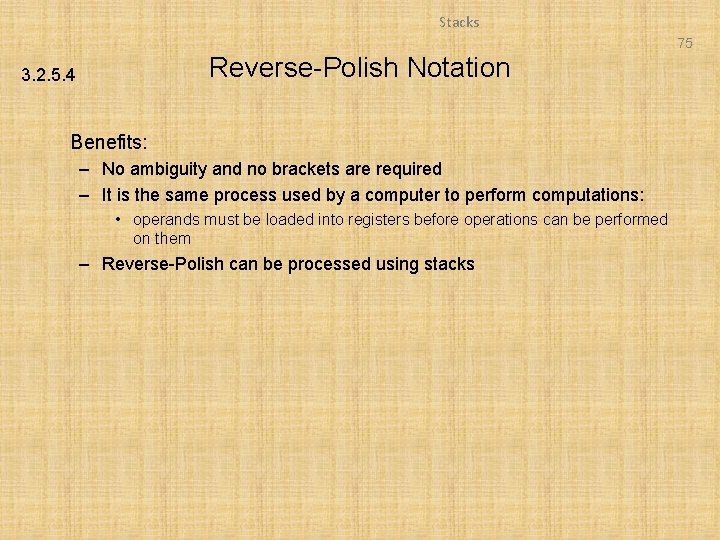 Stacks

75

3.2.5.4

Reverse-Polish Notation

Benefits:

– No ambiguity and no brackets are required

– It is the same process used by a computer to perform computations:

• operands must be loaded into registers before operations can be performed on them

– Reverse-Polish can be processed using stacks